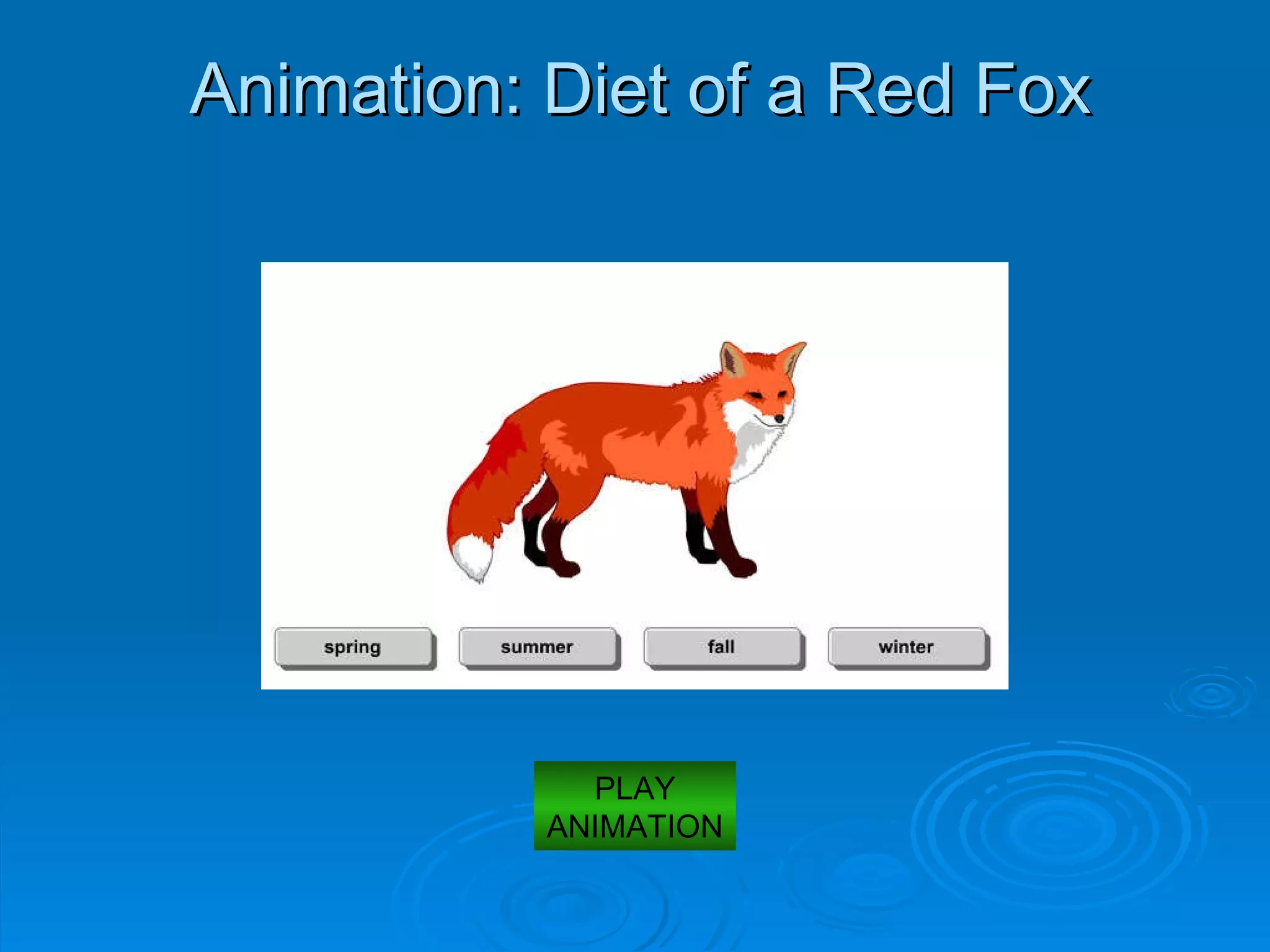 Animation: Diet of a Red Fox

spring

summer

fall

winter

PLAY ANIMATION